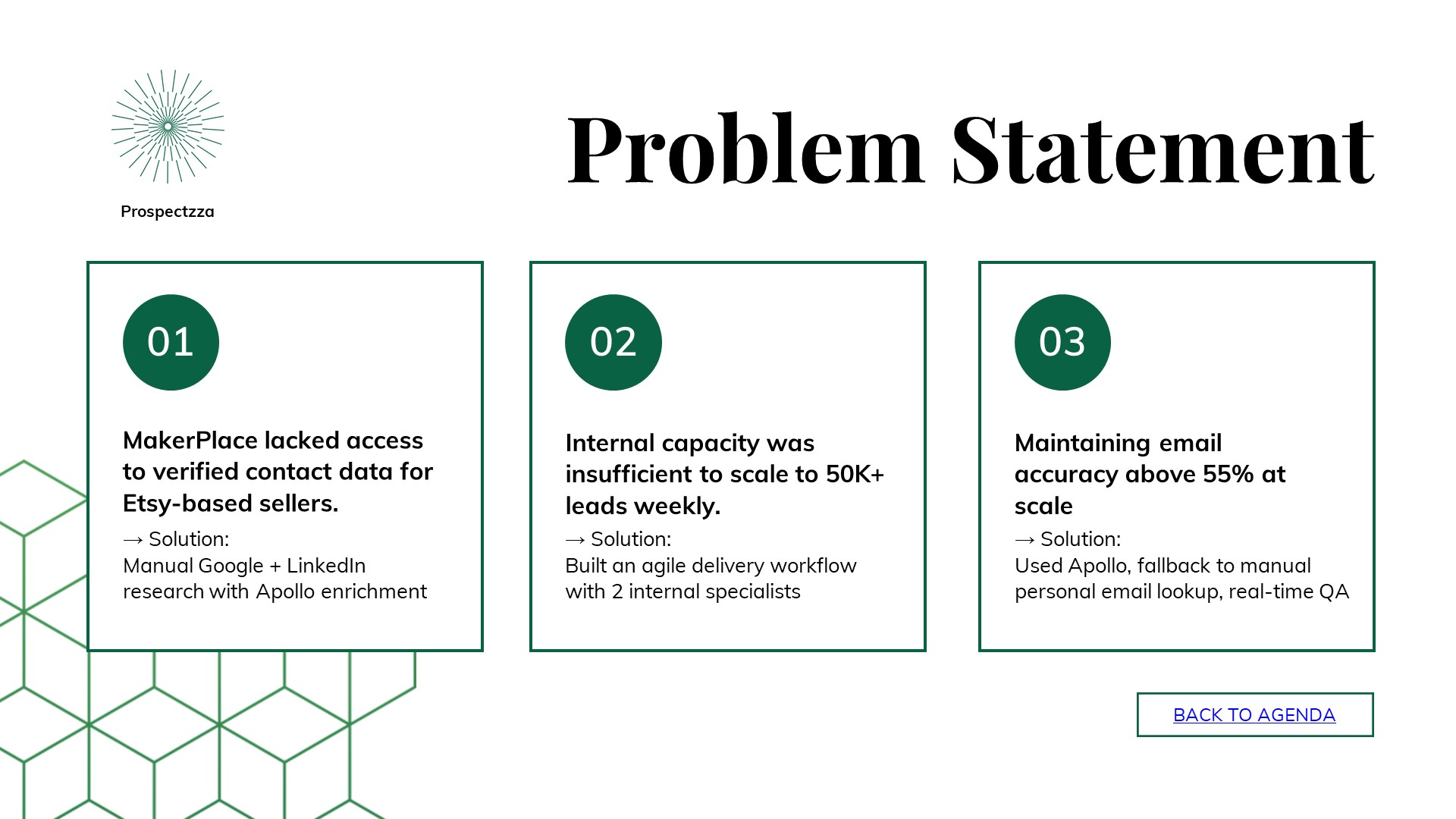 Prospectzza

Problem Statement

01

MakerPlace lacked access to verified contact data for Etsy-based sellers.

→ Solution:
Manual Google + LinkedIn research with Apollo enrichment

02

Internal capacity was insufficient to scale to 50K+ leads weekly.

→ Solution:
Built an agile delivery workflow with 2 internal specialists

03

Maintaining email accuracy above 55% at scale

→ Solution:
Used Apollo, fallback to manual personal email lookup, real-time QA

BACK TO AGENDA